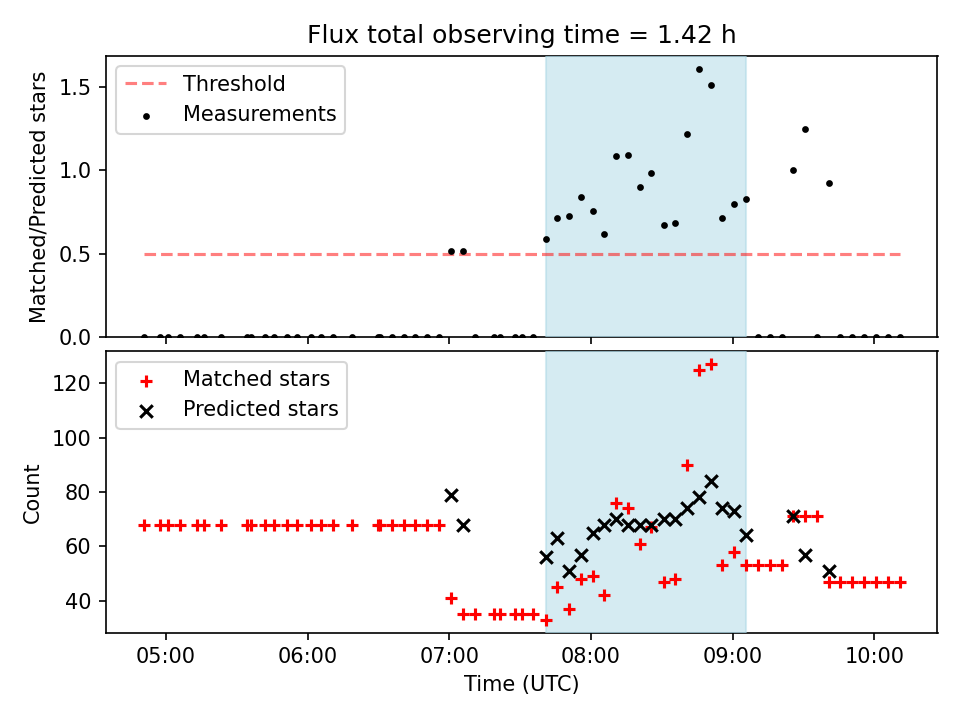 Flux total observing time = 1.42 h

Threshold
Measurements

Matched/Predicted stars

1.5
1.0
0.5
0.0

Matched stars
Predicted stars

Count

120
100
80
60
40

05:00
06:00
07:00
08:00
09:00
10:00

Time (UTC)